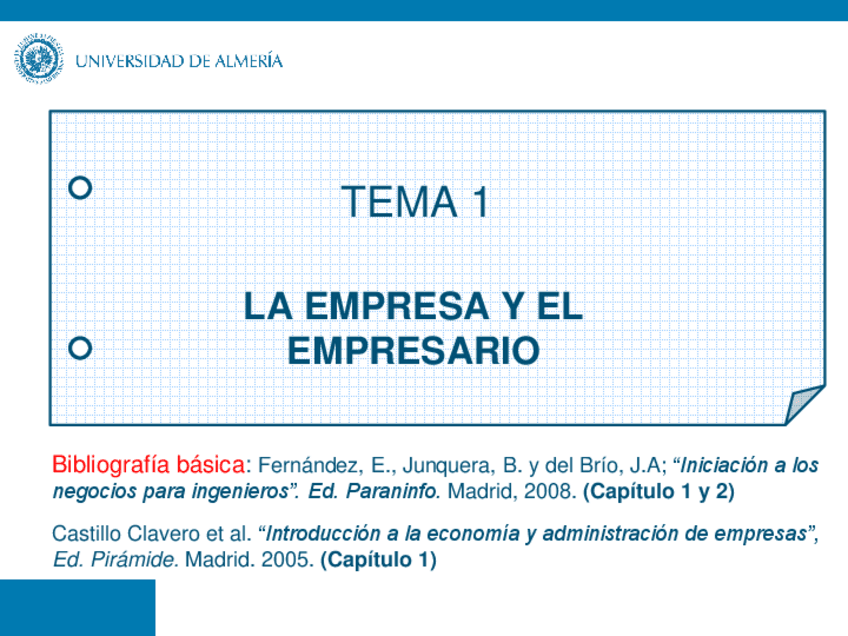 UNIVERSIDAD DE ALMERÍA

TEMA 1

LA EMPRESA Y EL EMPRESARIO

Bibliografía básica: Fernández, E., Junquera, B. y del Brío, J.A; “Iniciación a los negocios para ingenieros”. Ed. Paraninfo. Madrid, 2008. (Capítulo 1 y 2)

Castillo Clavero et al. “Introducción a la economía y administración de empresas”, Ed. Pirámide. Madrid. 2005. (Capítulo 1)